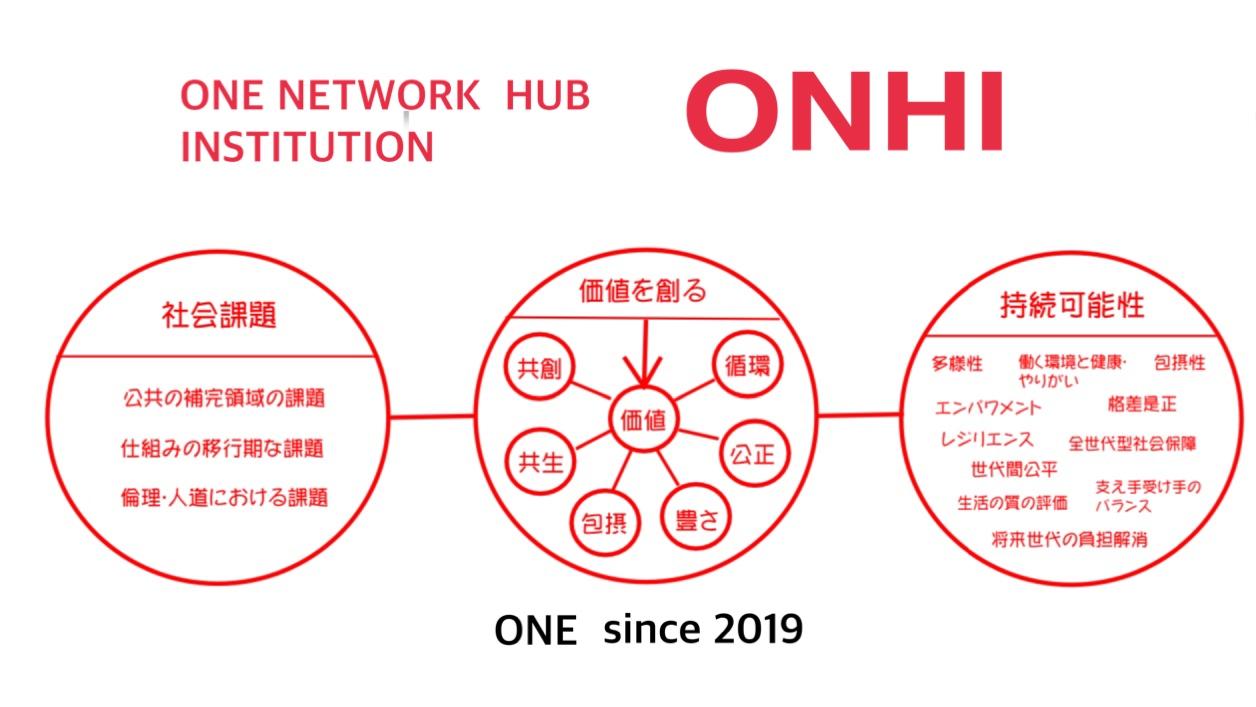 ONE NETWORK HUB INSTITUTION

ONHI

社会課題

公共の補完領域の課題

仕組みの移行期な課題

倫理･人道における課題

価値を創る

共創

循環

価値

共生

公正

包摂

豊さ

持続可能性

多様性

働く環境と健康･やりがい

包摂性

エンパワメント

格差是正

レジリエンス

全世代型社会保障

世代間公平

生活の質の評価

支え手受け手のバランス

将来世代の負担解消

ONE since 2019